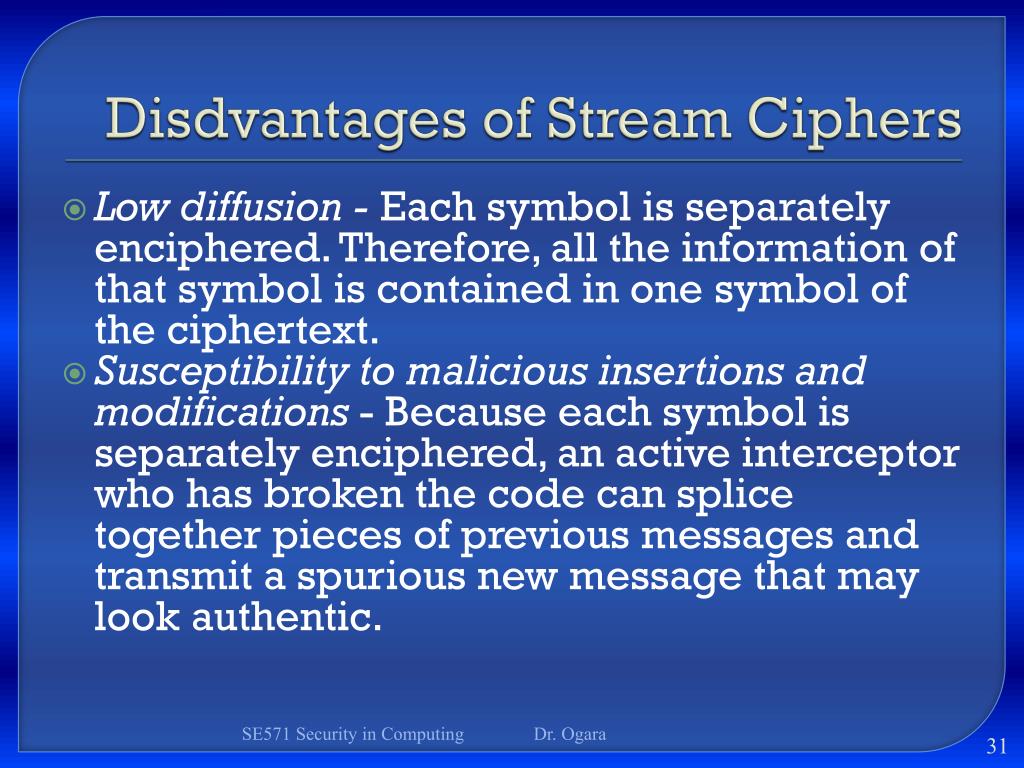 Disdvantages of Stream Ciphers

Low diffusion - Each symbol is separately enciphered. Therefore, all the information of that symbol is contained in one symbol of the ciphertext.

Susceptibility to malicious insertions and modifications - Because each symbol is separately enciphered, an active interceptor who has broken the code can splice together pieces of previous messages and transmit a spurious new message that may look authentic.

SE571 Security in Computing Dr. Ogara

31